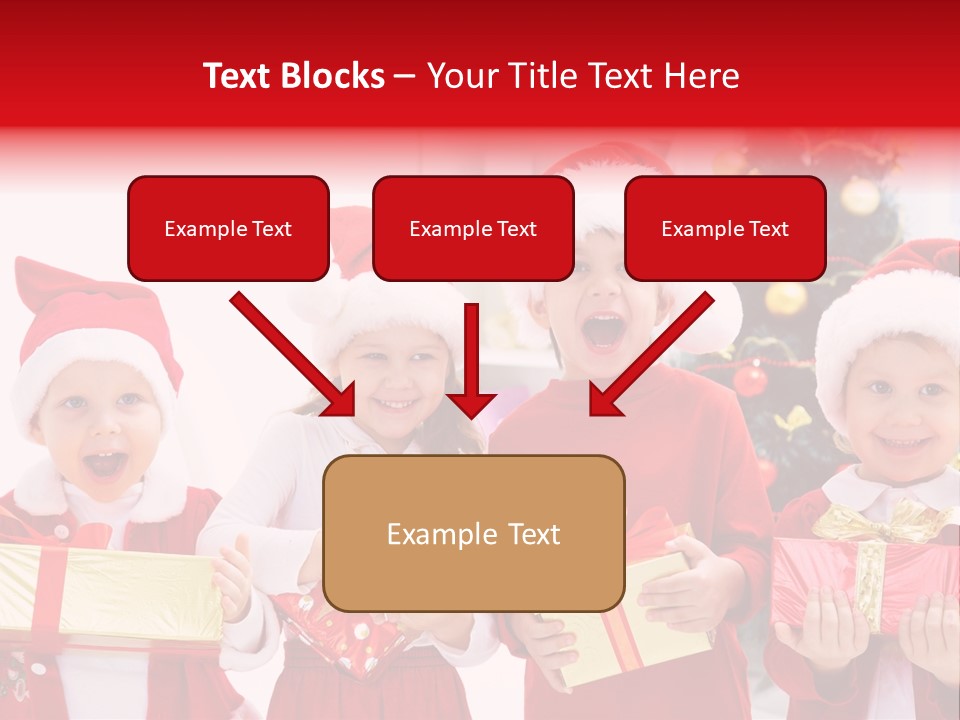 Text Blocks – Your Title Text Here

Example Text

Example Text

Example Text

Example Text